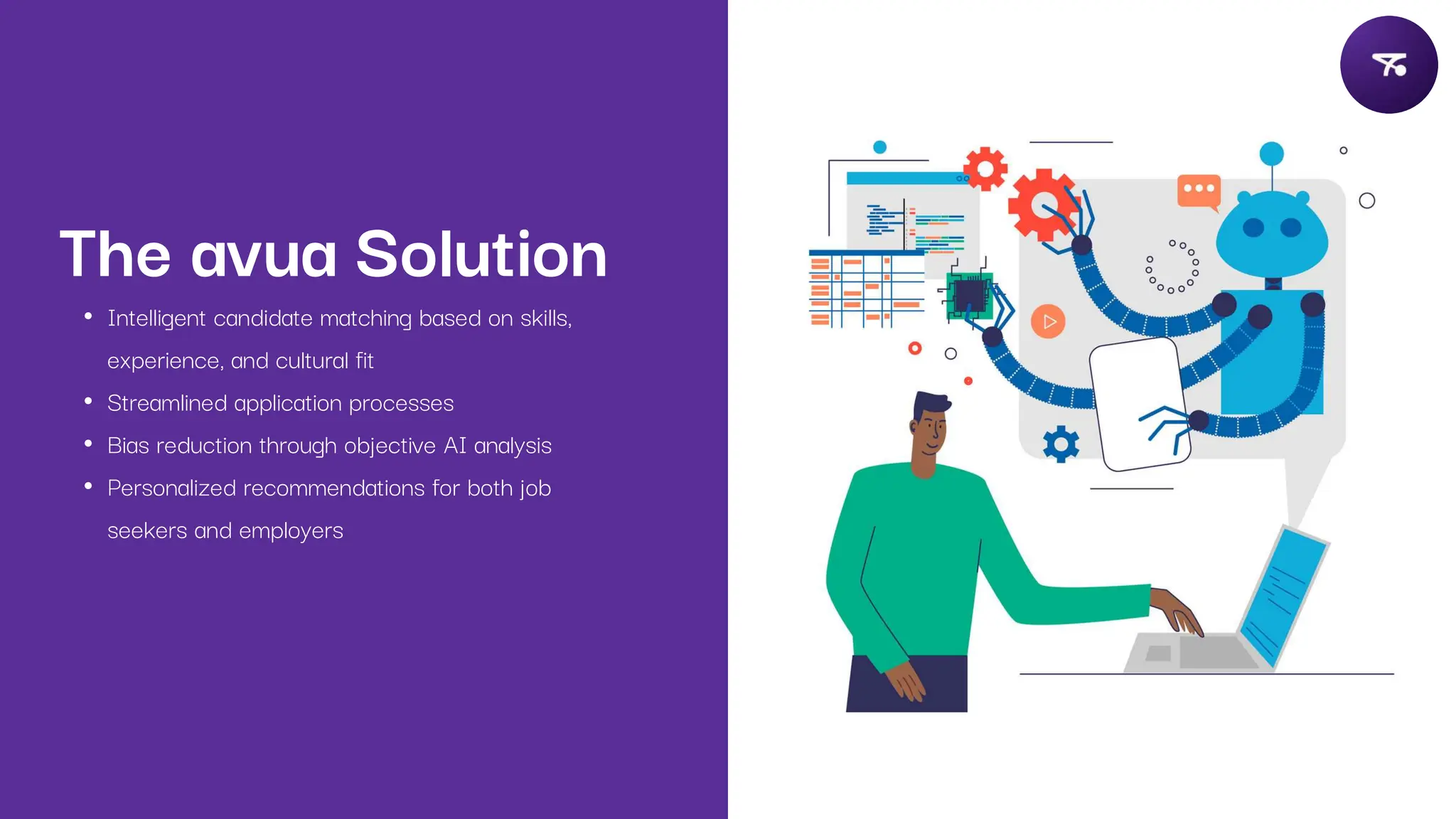 The avua Solution

• Intelligent candidate matching based on skills, experience, and cultural fit
• Streamlined application processes
• Bias reduction through objective AI analysis
• Personalized recommendations for both job seekers and employers